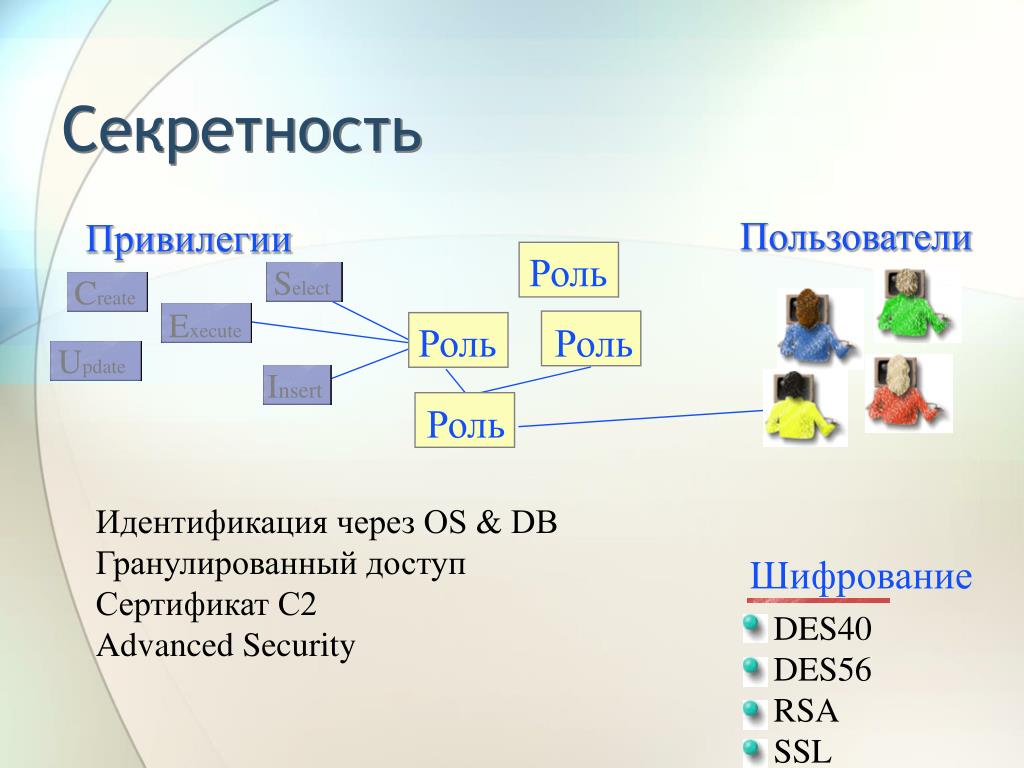 Секретность

Привилегии

Create

Select

Execute

Update

Insert

Роль

Роль

Роль

Роль

Пользователи

Идентификация через OS & DB
Гранулированный доступ
Сертификат C2
Advanced Security

Шифрование

DES40
DES56
RSA
SSL